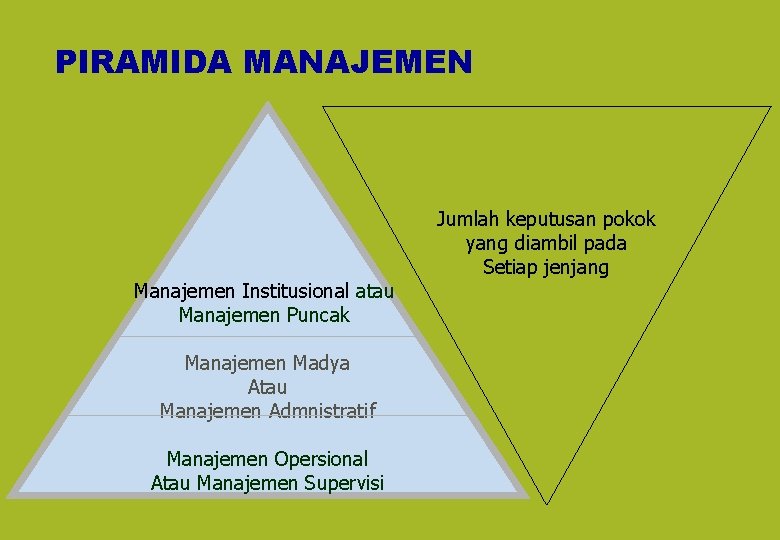 PIRAMIDA MANAJEMEN

Manajemen Institusional atau
Manajemen Puncak

Manajemen Madya
Atau
Manajemen Admnistratif

Manajemen Opersional
Atau Manajemen Supervisi

Jumlah keputusan pokok
yang diambil pada
Setiap jenjang